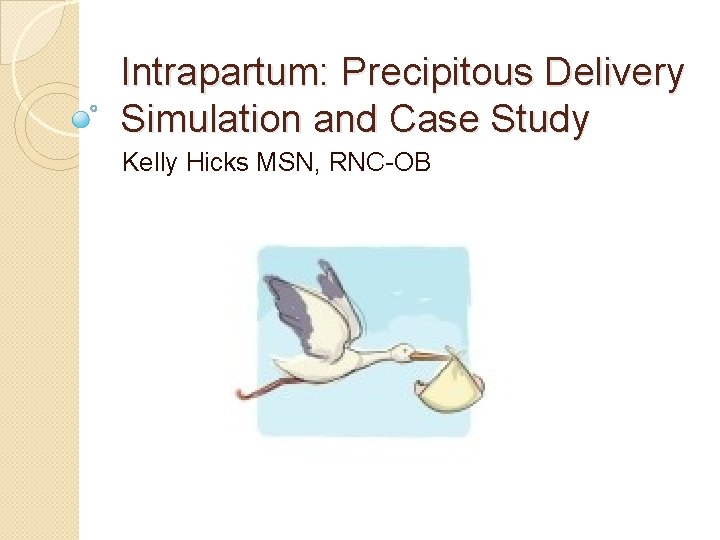 Intrapartum: Precipitous Delivery Simulation and Case Study

Kelly Hicks MSN, RNC-OB